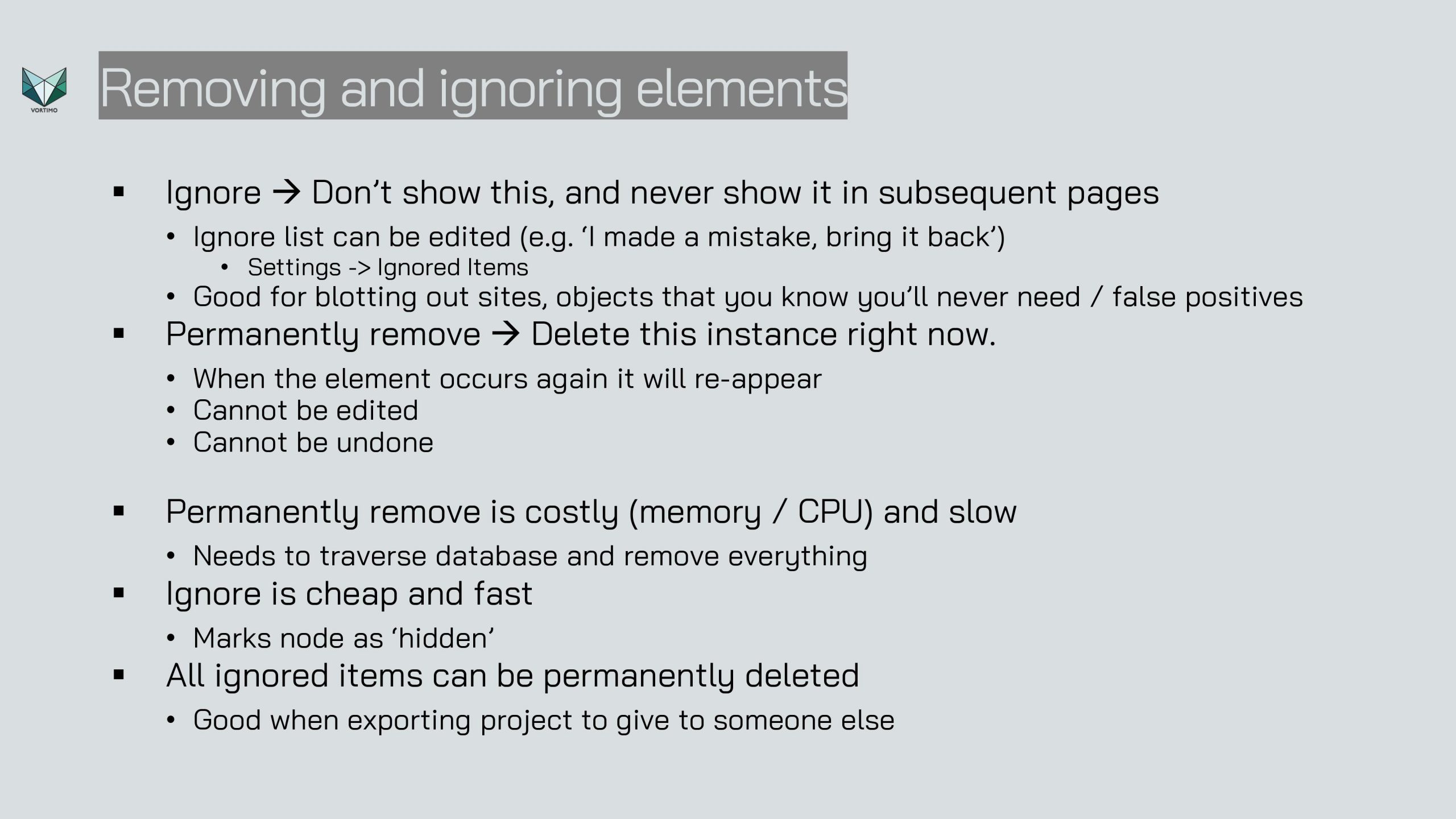 VORTIMO

Removing and ignoring elements

▪ Ignore → Don’t show this, and never show it in subsequent pages
• Ignore list can be edited (e.g. ‘I made a mistake, bring it back’)
• Settings -> Ignored Items
• Good for blotting out sites, objects that you know you’ll never need / false positives
▪ Permanently remove → Delete this instance right now.
• When the element occurs again it will re-appear
• Cannot be edited
• Cannot be undone

▪ Permanently remove is costly (memory / CPU) and slow
• Needs to traverse database and remove everything
▪ Ignore is cheap and fast
• Marks node as ‘hidden’
▪ All ignored items can be permanently deleted
• Good when exporting project to give to someone else